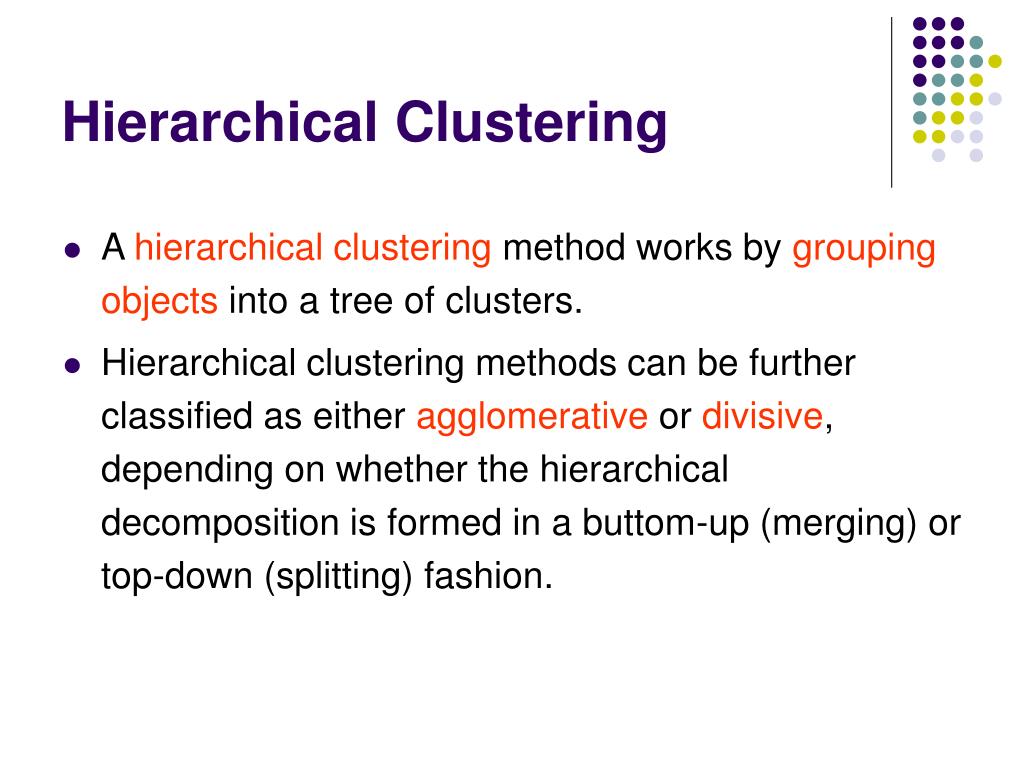 Hierarchical Clustering

- A hierarchical clustering method works by grouping objects into a tree of clusters.
- Hierarchical clustering methods can be further classified as either agglomerative or divisive, depending on whether the hierarchical decomposition is formed in a buttom-up (merging) or top-down (splitting) fashion.